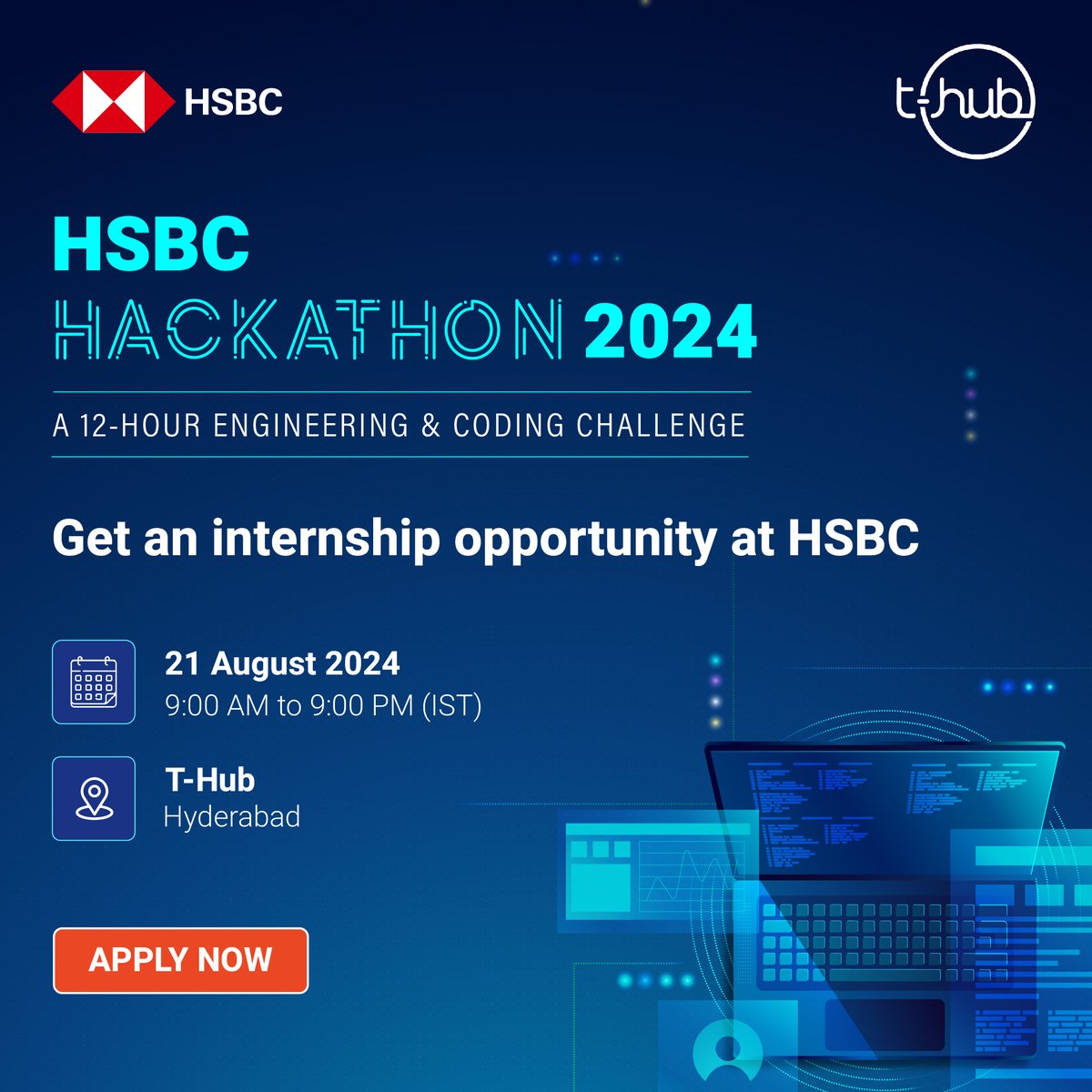 HSBC

t-hub

HSBC
HACKATHON 2024

A 12-HOUR ENGINEERING & CODING CHALLENGE

Get an internship opportunity at HSBC

21 August 2024
9:00 AM to 9:00 PM (IST)

T-Hub
Hyderabad

APPLY NOW